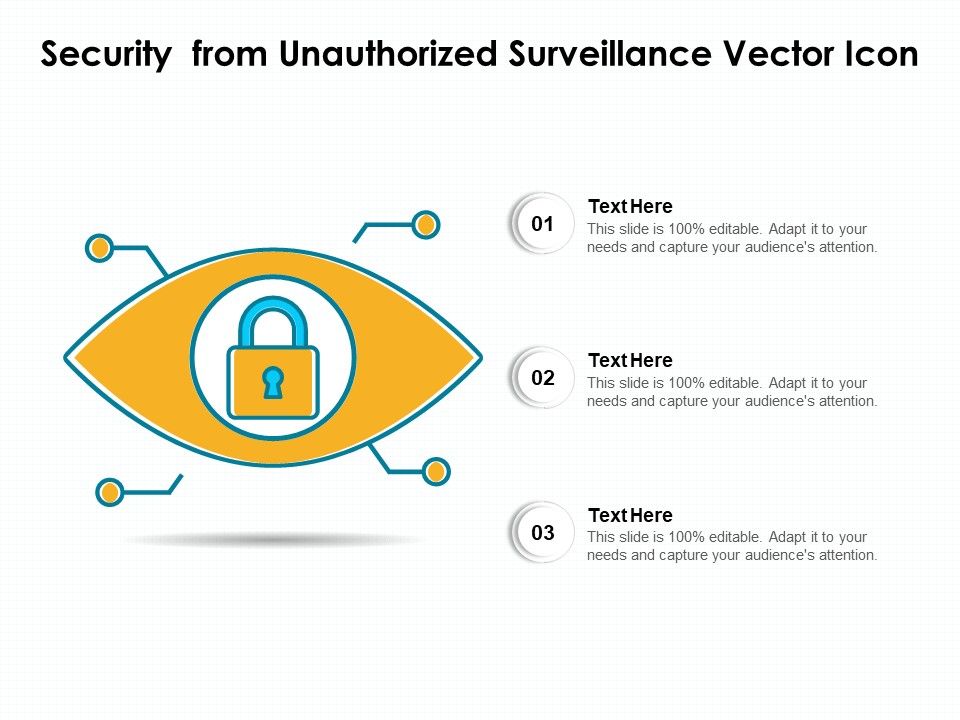 Security from Unauthorized Surveillance Vector Icon

01

Text Here
This slide is 100% editable. Adapt it to your needs and capture your audience's attention.

02

Text Here
This slide is 100% editable. Adapt it to your needs and capture your audience's attention.

03

Text Here
This slide is 100% editable. Adapt it to your needs and capture your audience's attention.